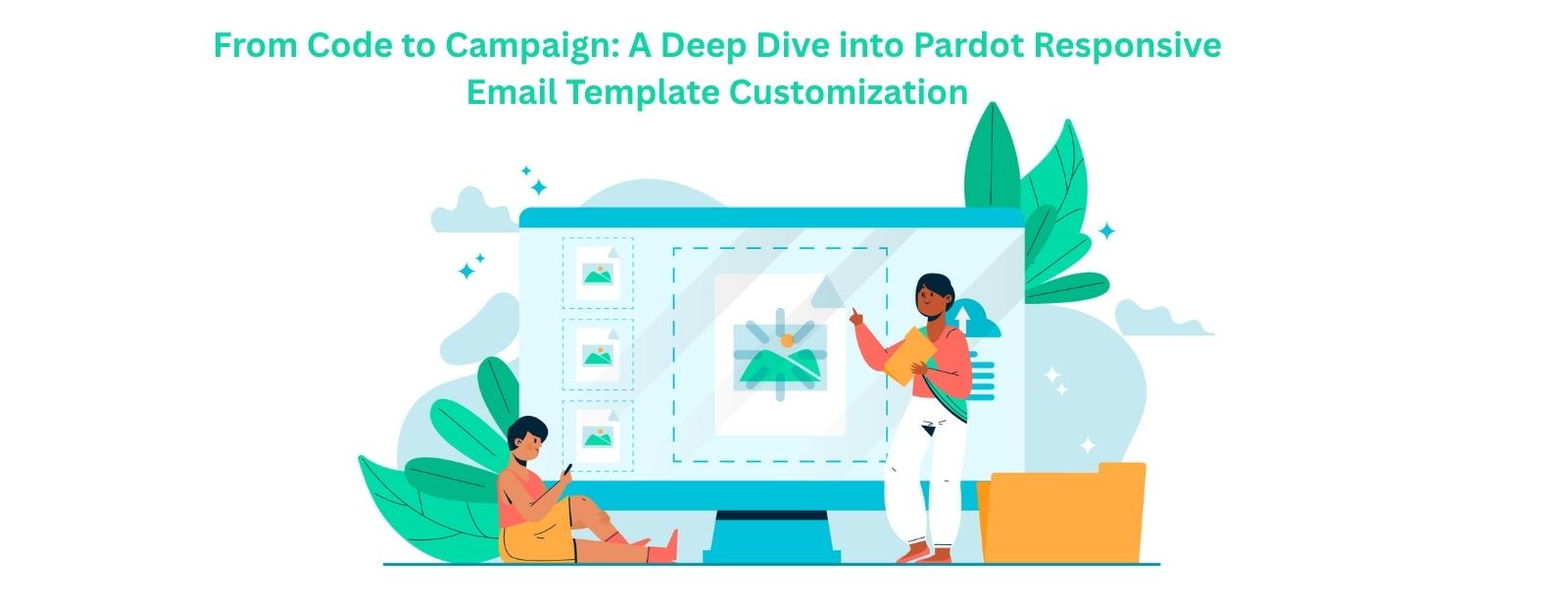 From Code to Campaign: A Deep Dive into Pardot Responsive Email Template Customization